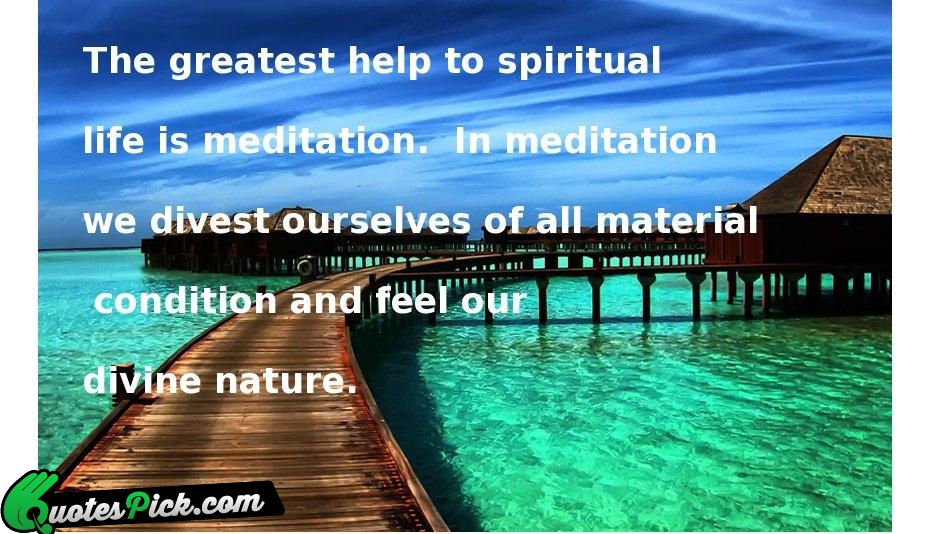 The greatest help to spiritual life is meditation. In meditation we divest ourselves of all material condition and feel our divine nature.

QuotesPick.com